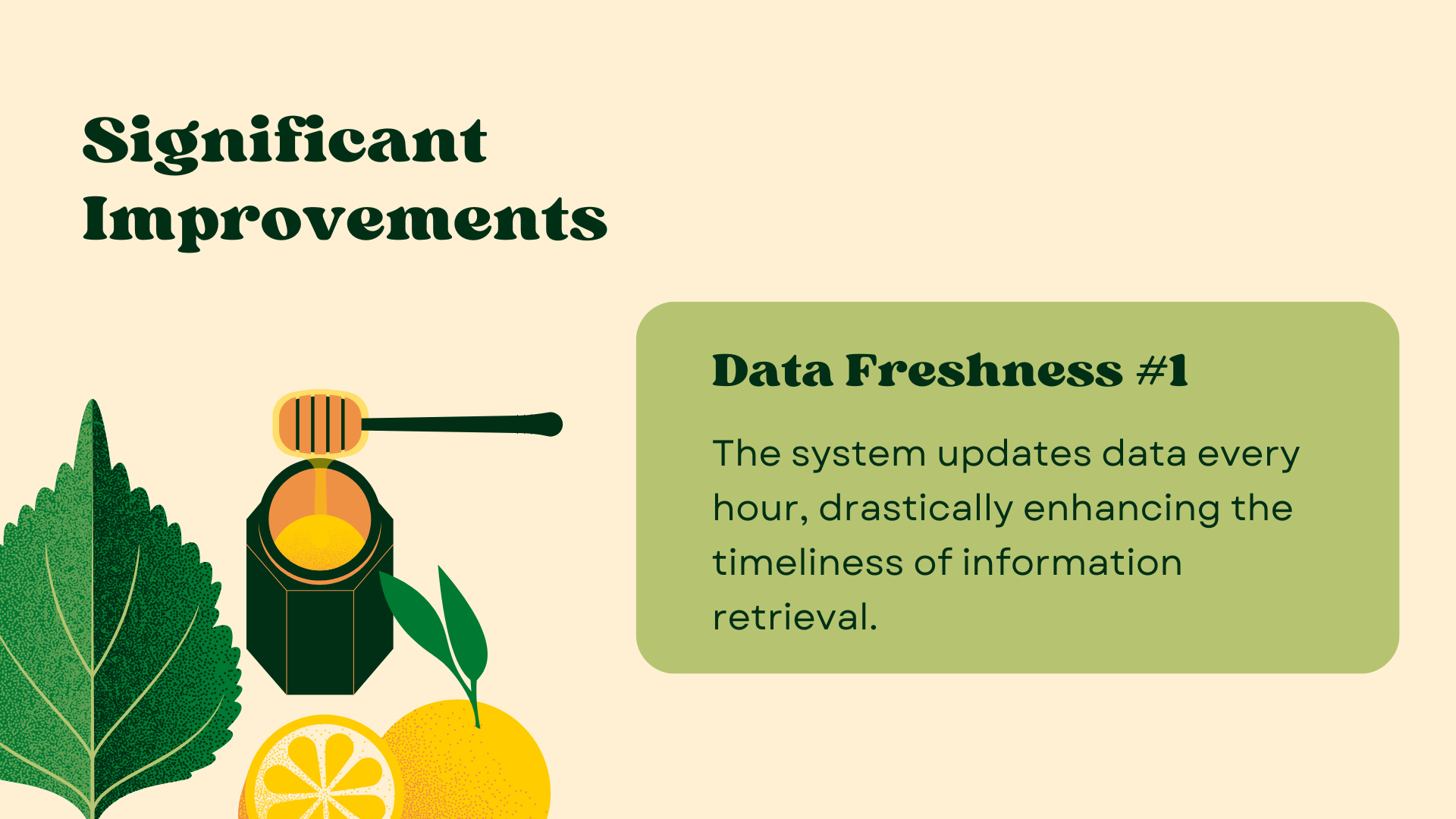 Significant Improvements

Data Freshness #1

The system updates data every hour, drastically enhancing the timeliness of information retrieval.